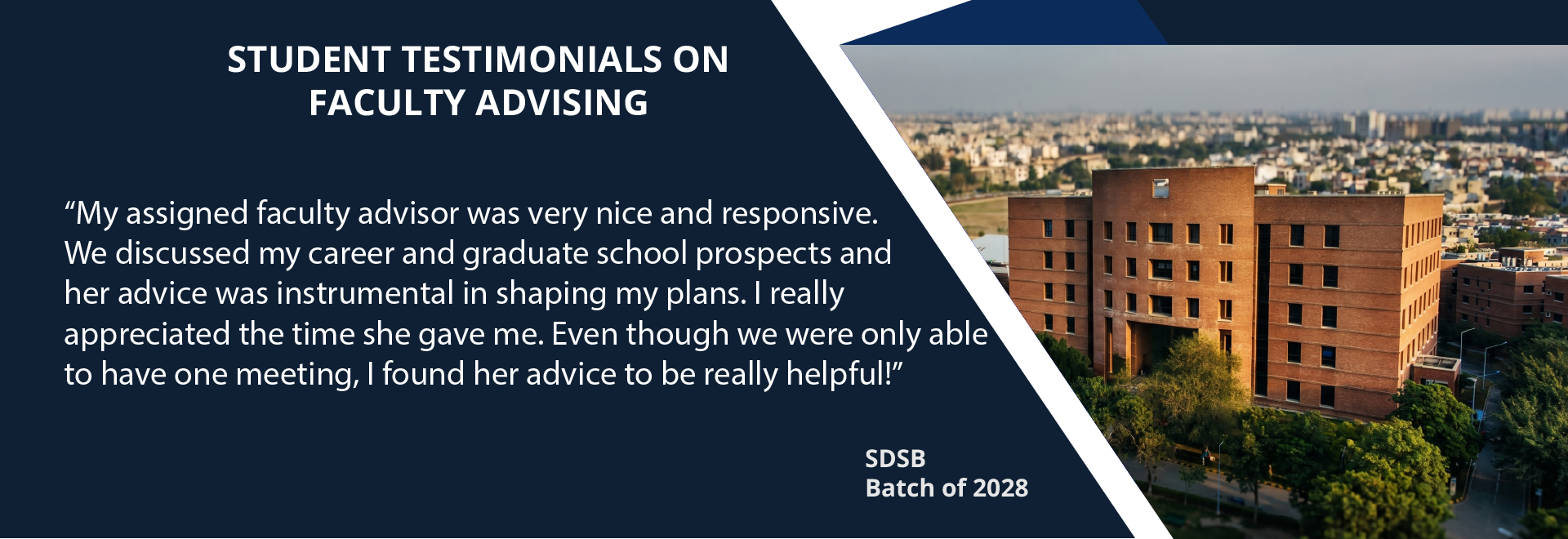 STUDENT TESTIMONIALS ON FACULTY ADVISING

“My assigned faculty advisor was very nice and responsive. We discussed my career and graduate school prospects and her advice was instrumental in shaping my plans. I really appreciated the time she gave me. Even though we were only able to have one meeting, I found her advice to be really helpful!”

SDSB
Batch of 2028